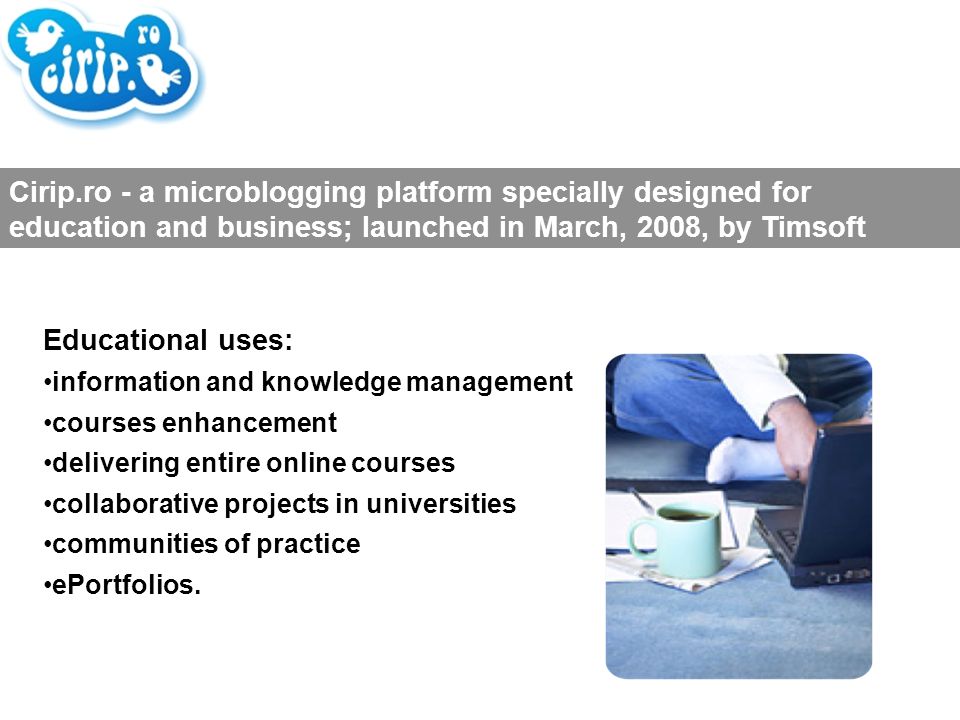 cirip.ro

Cirip.ro - a microblogging platform specially designed for education and business; launched in March, 2008, by Timsoft

Educational uses:
•information and knowledge management
•courses enhancement
•delivering entire online courses
•collaborative projects in universities
•communities of practice
•ePortfolios.